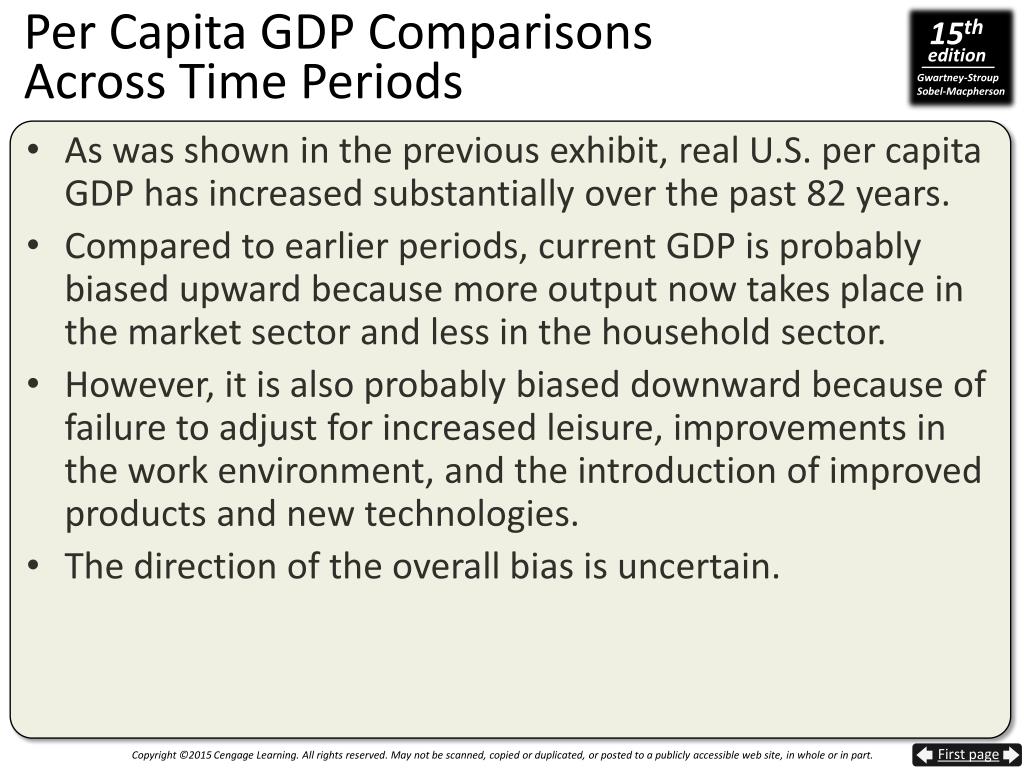 Per Capita GDP Comparisons Across Time Periods

15th edition
Gwartney-Stroup Sobel-Macpherson

• As was shown in the previous exhibit, real U.S. per capita GDP has increased substantially over the past 82 years.
• Compared to earlier periods, current GDP is probably biased upward because more output now takes place in the market sector and less in the household sector.
• However, it is also probably biased downward because of failure to adjust for increased leisure, improvements in the work environment, and the introduction of improved products and new technologies.
• The direction of the overall bias is uncertain.

Copyright ©2015 Cengage Learning. All rights reserved. May not be scanned, copied or duplicated, or posted to a publicly accessible web site, in whole or in part.

First page